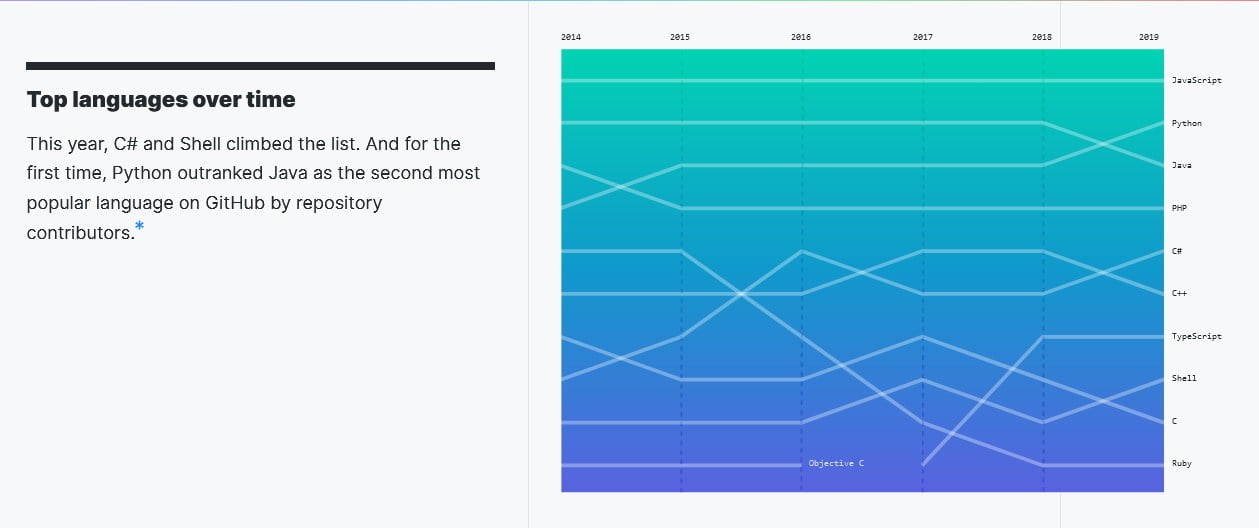 Top languages over time

This year, C# and Shell climbed the list. And for the first time, Python outranked Java as the second most popular language on GitHub by repository contributors.*

2014 2015 2016 2017 2018 2019

JavaScript
Python
Java
PHP
C#
C++
TypeScript
Shell
C
Ruby

Objective C